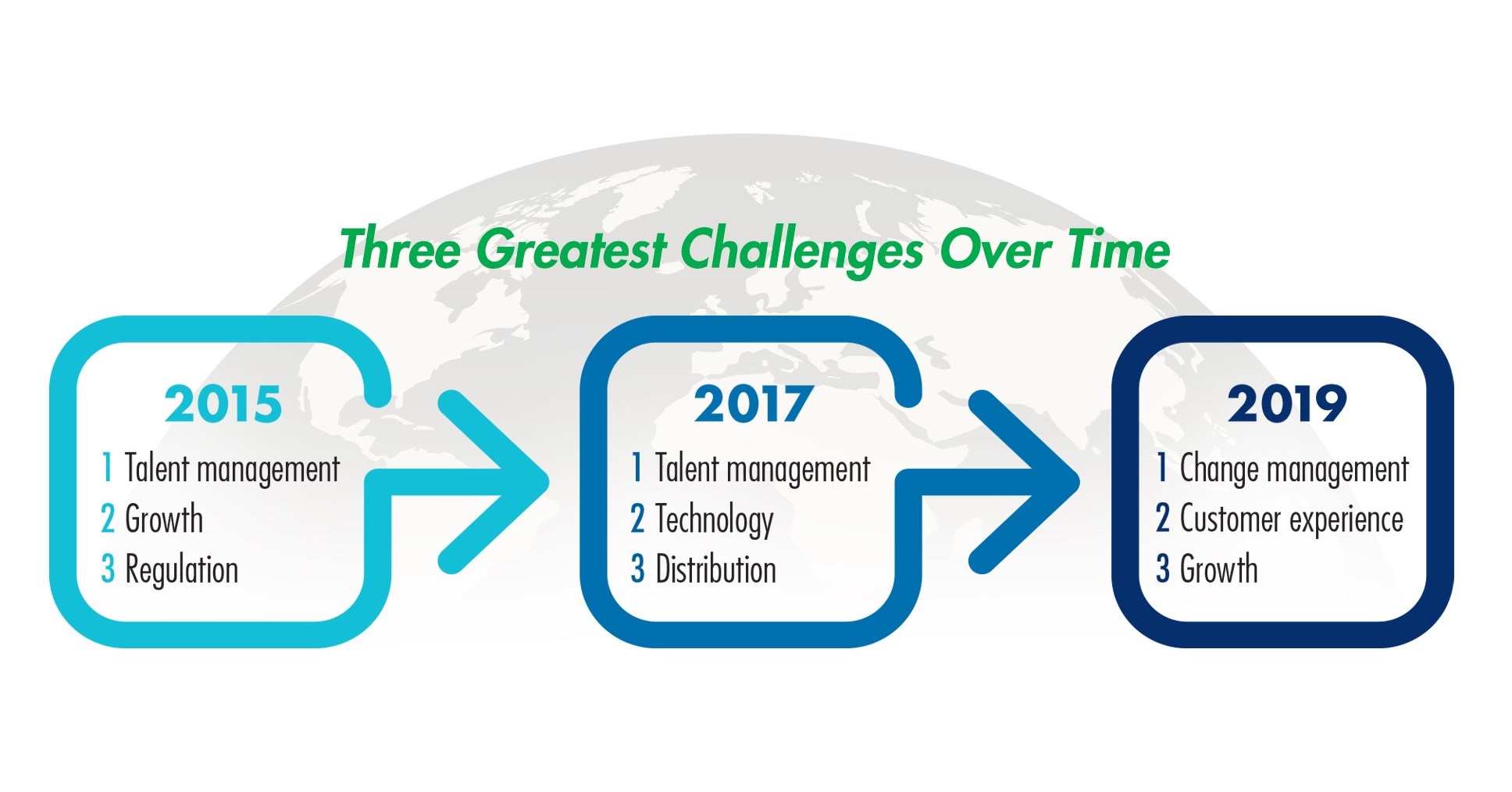 Three Greatest Challenges Over Time

2015
1 Talent management
2 Growth
3 Regulation

2017
1 Talent management
2 Technology
3 Distribution

2019
1 Change management
2 Customer experience
3 Growth